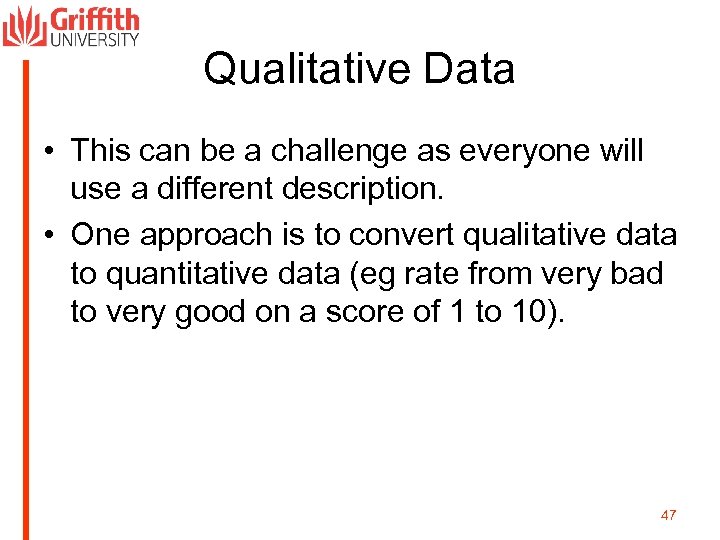 Griffith
UNIVERSITY

Qualitative Data

• This can be a challenge as everyone will use a different description.

• One approach is to convert qualitative data to quantitative data (eg rate from very bad to very good on a score of 1 to 10).

47